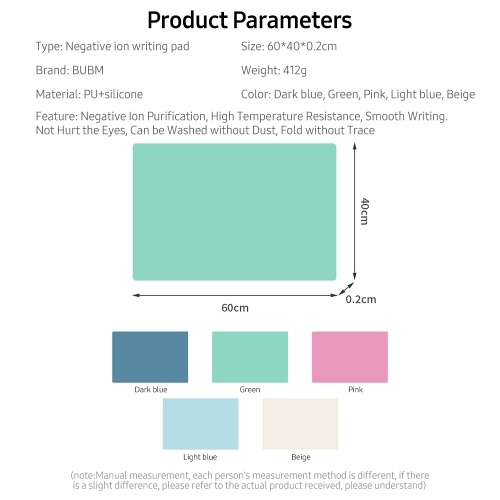 Product Parameters

Type: Negative ion writing pad

Brand: BUBM

Material: PU+silicone

Size: 60*40*0.2cm

Weight: 412g

Color: Dark blue, Green, Pink, Light blue, Beige

Feature: Negative Ion Purification, High Temperature Resistance, Smooth Writing. Not Hurt the Eyes, Can be Washed without Dust, Fold without Trace

40cm

0.2cm

60cm

Dark blue

Green

Pink

Light blue

Beige

(note:Manual measurement, each person's measurement method is different, if there is a slight difference, please refer to the actual product received, please understand)